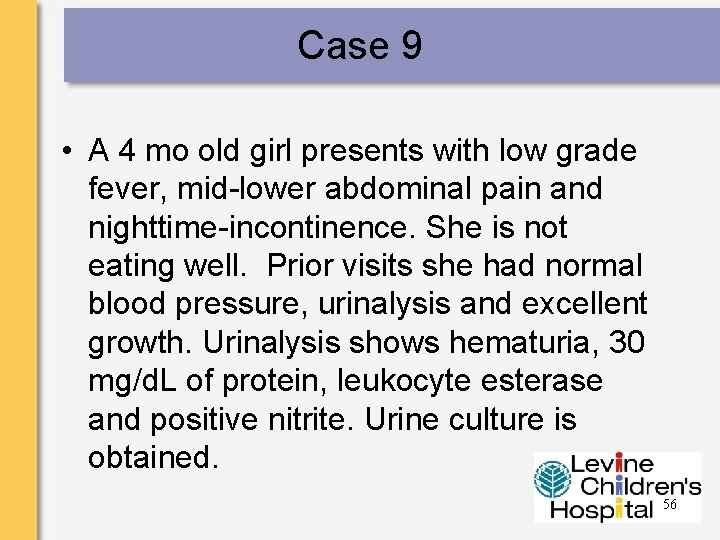 Case 9

• A 4 mo old girl presents with low grade fever, mid-lower abdominal pain and nighttime-incontinence. She is not eating well.  Prior visits she had normal blood pressure, urinalysis and excellent growth. Urinalysis shows hematuria, 30 mg/dL of protein, leukocyte esterase and positive nitrite. Urine culture is obtained.

Levine Children's Hospital

56